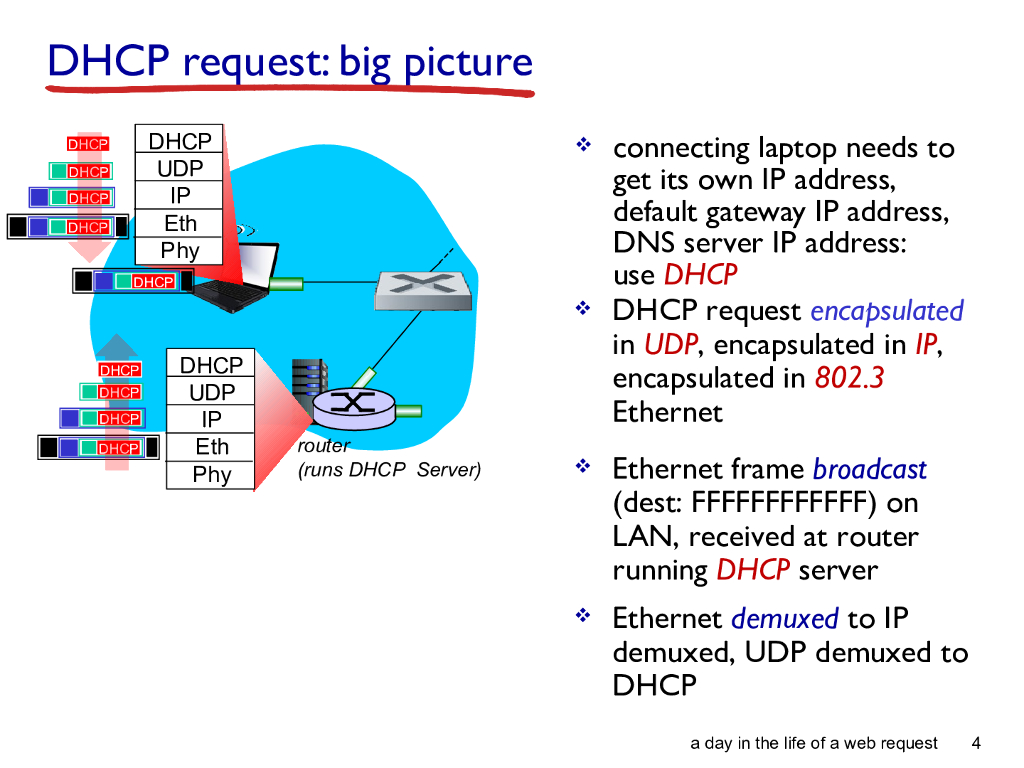 DHCP request: big picture

DHCP
DHCP
DHCP
DHCP
DHCP
UDP
IP
Eth
Phy
DHCP

DHCP
DHCP
DHCP
DHCP
DHCP
UDP
IP
Eth
Phy
router
(runs DHCP Server)

❖ connecting laptop needs to get its own IP address, default gateway IP address, DNS server IP address: use DHCP

❖ DHCP request encapsulated in UDP, encapsulated in IP, encapsulated in 802.3 Ethernet

❖ Ethernet frame broadcast (dest: FFFFFFFFFFFF) on LAN, received at router running DHCP server

❖ Ethernet demuxed to IP demuxed, UDP demuxed to DHCP

a day in the life of a web request 4